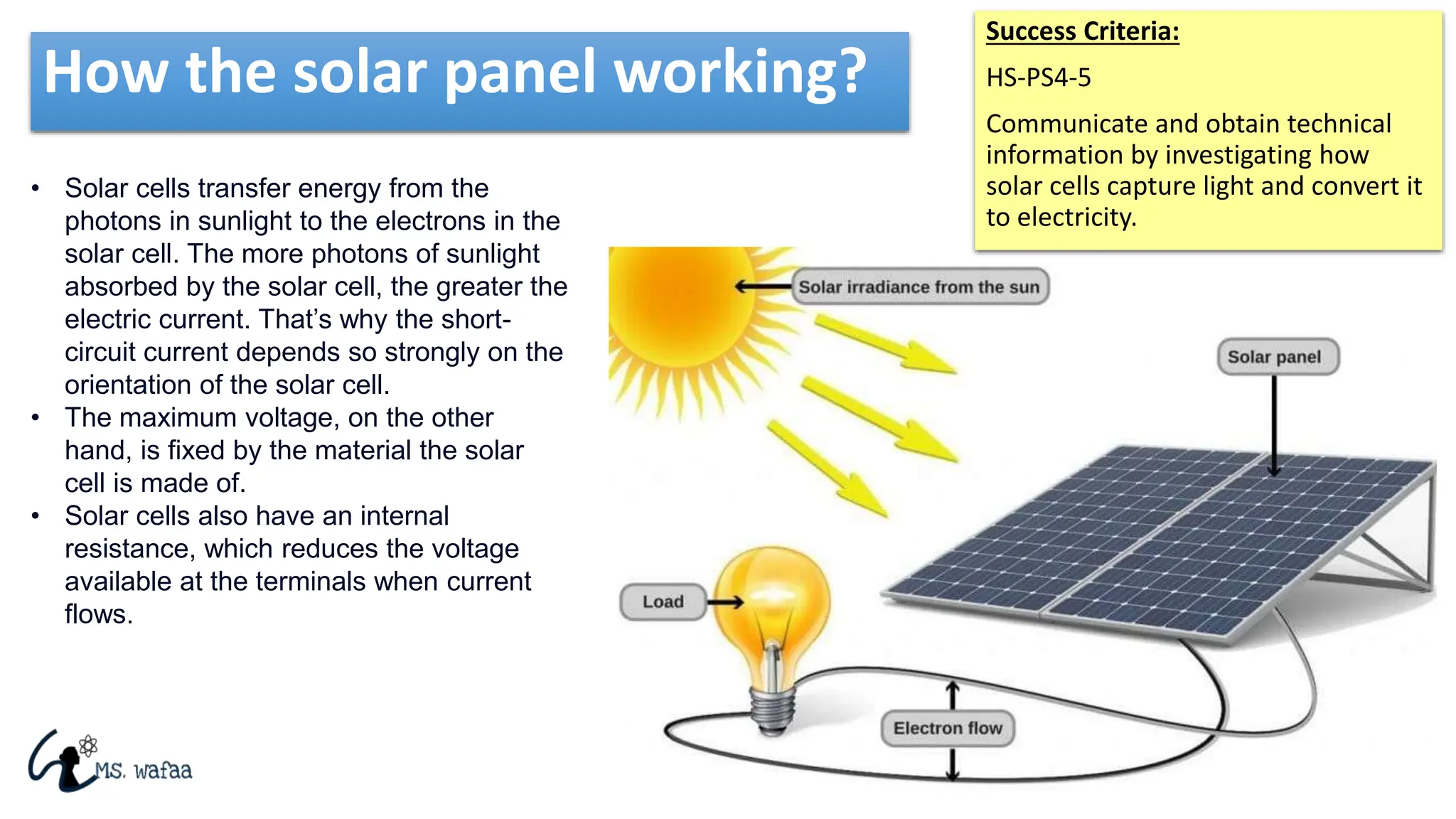 How the solar panel working?

Success Criteria:

HS-PS4-5

Communicate and obtain technical information by investigating how solar cells capture light and convert it to electricity.

• Solar cells transfer energy from the photons in sunlight to the electrons in the solar cell. The more photons of sunlight absorbed by the solar cell, the greater the electric current. That's why the short-circuit current depends so strongly on the orientation of the solar cell.
• The maximum voltage, on the other hand, is fixed by the material the solar cell is made of.
• Solar cells also have an internal resistance, which reduces the voltage available at the terminals when current flows.

Solar irradiance from the sun

Solar panel

Load

Electron flow

MS. wafaa